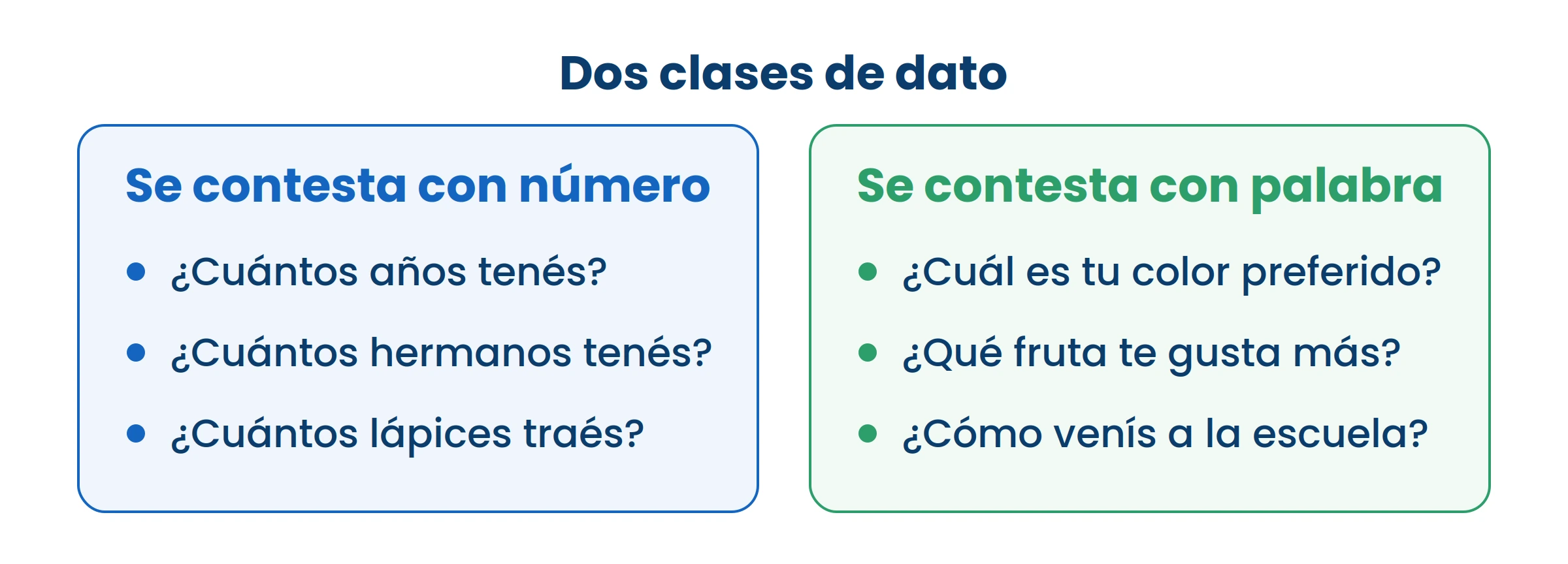 Dos clases de dato

Se contesta con número

- ¿Cuántos años tenés?
- ¿Cuántos hermanos tenés?
- ¿Cuántos lápices traés?

Se contesta con palabra

- ¿Cuál es tu color preferido?
- ¿Qué fruta te gusta más?
- ¿Cómo venís a la escuela?